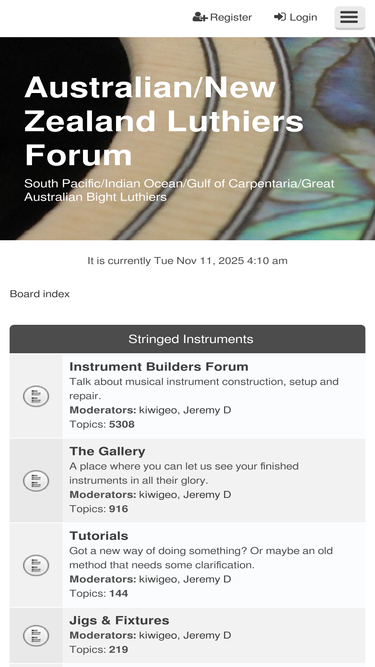 Register Login

Australian/New Zealand Luthiers Forum

South Pacific/Indian Ocean/Gulf of Carpentaria/Great Australian Bight Luthiers

It is currently Tue Nov 11, 2025 4:10 am

Board index

Stringed Instruments

Instrument Builders Forum
Talk about musical instrument construction, setup and repair.
Moderators: kiwigeo, Jeremy D
Topics: 5308

The Gallery
A place where you can let us see your finished instruments in all their glory.
Moderators: kiwigeo, Jeremy D
Topics: 916

Tutorials
Got a new way of doing something? Or maybe an old method that needs some clarification.
Moderators: kiwigeo, Jeremy D
Topics: 144

Jigs & Fixtures
Moderators: kiwigeo, Jeremy D
Topics: 219